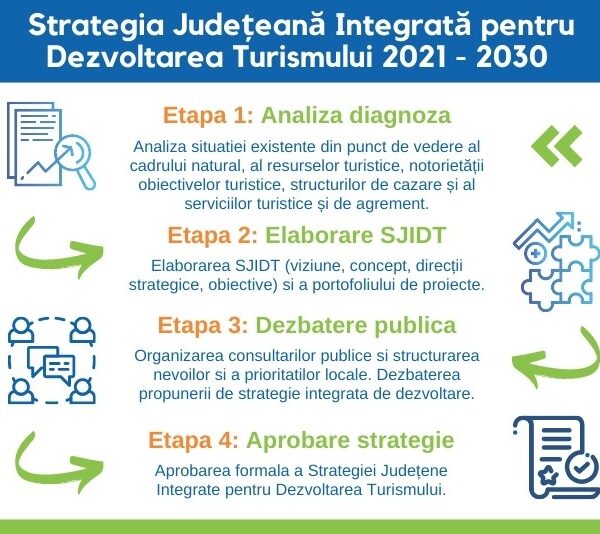 Strategia Județeană Integrată pentru Dezvoltarea Turismului 2021 - 2030

Etapa 1: Analiza diagnoza

Analiza situatiei existente din punct de vedere al cadrului natural, al resurselor turistice, notorietății obiectivelor turistice, structurilor de cazare și al serviciilor turistice și de agrement.

Etapa 2: Elaborare SJIDT

Elaborarea SJIDT (viziune, concept, direcții strategice, obiective) si a portofoliului de proiecte.

Etapa 3: Dezbatere publica

Organizarea consultarilor publice si structurarea nevoilor si a prioritatilor locale. Dezbaterea propunerii de strategie integrata de dezvoltare.

Etapa 4: Aprobare strategie

Aprobarea formala a Strategiei Județene Integrate pentru Dezvoltarea Turismului.